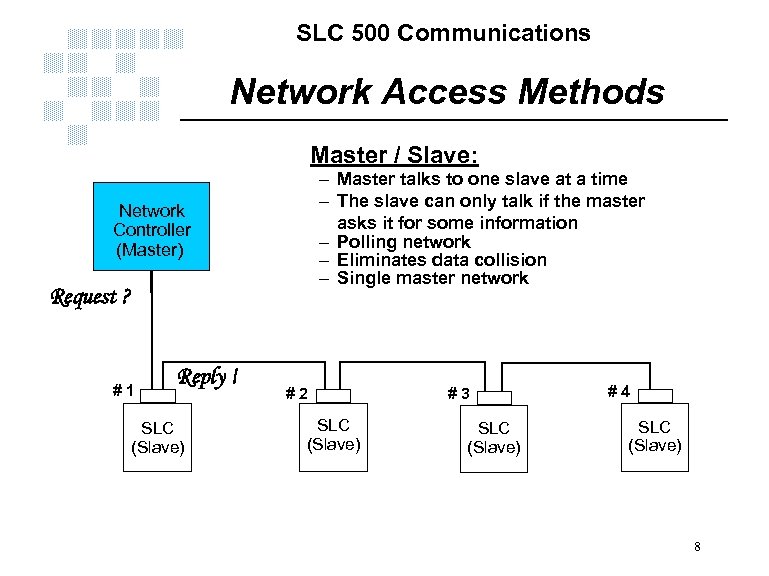 SLC 500 Communications

Network Access Methods

Master / Slave:

– Master talks to one slave at a time
– The slave can only talk if the master asks it for some information
– Polling network
– Eliminates data collision
– Single master network

Network Controller (Master)

Request ?

Reply !

# 1
SLC (Slave)

# 2
SLC (Slave)

# 3
SLC (Slave)

# 4
SLC (Slave)

8